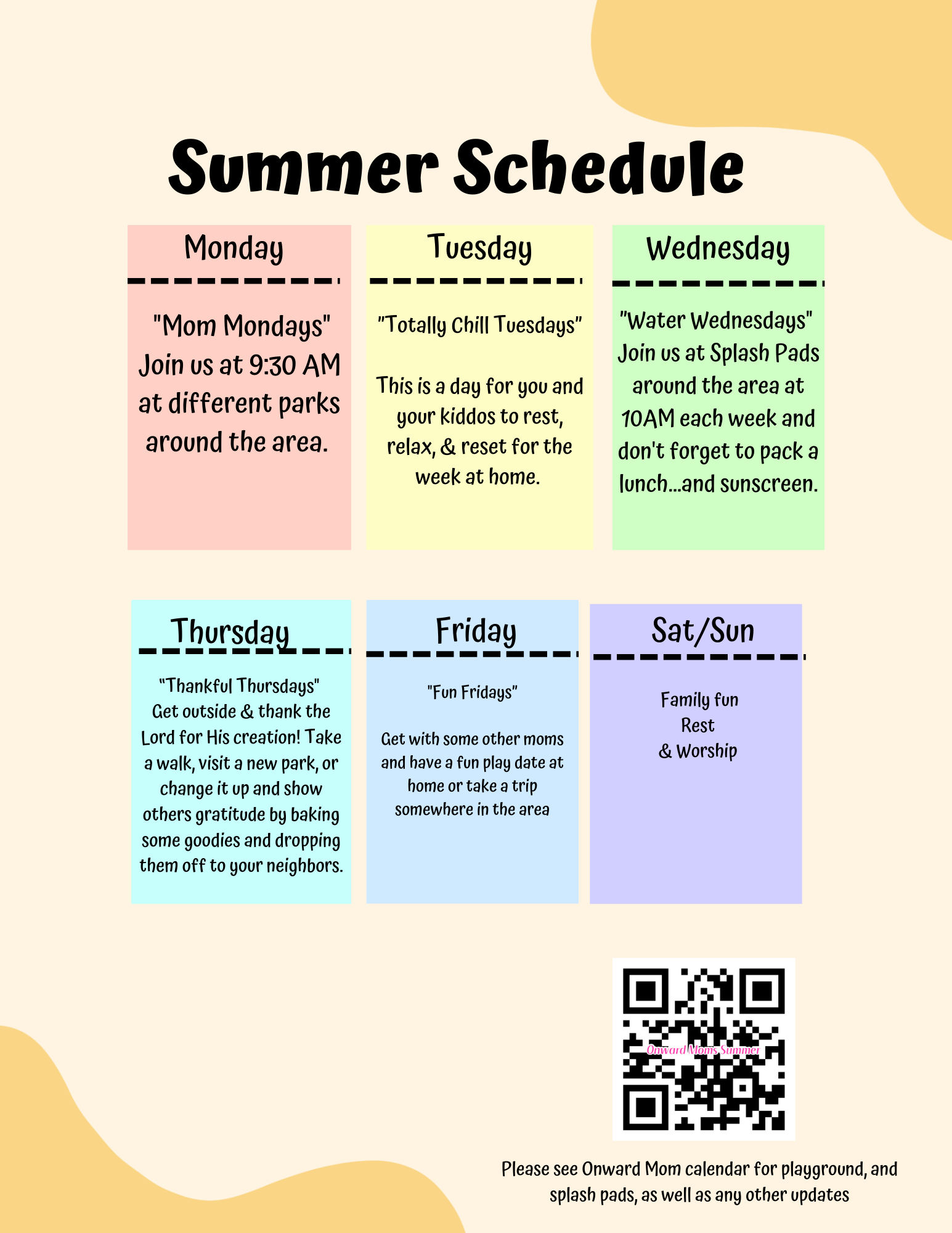 Summer Schedule

Monday

"Mom Mondays" Join us at 9:30 AM at different parks around the area.

Tuesday

"Totally Chill Tuesdays"

This is a day for you and your kiddos to rest, relax, & reset for the week at home.

Wednesday

"Water Wednesdays" Join us at Splash Pads around the area at 10AM each week and don't forget to pack a lunch...and sunscreen.

Thursday

"Thankful Thursdays" Get outside & thank the Lord for His creation! Take a walk, visit a new park, or change it up and show others gratitude by baking some goodies and dropping them off to your neighbors.

Friday

"Fun Fridays"

Get with some other moms and have a fun play date at home or take a trip somewhere in the area

Sat/Sun

Family fun
Rest
& Worship

Onward Moms Summer

Please see Onward Mom calendar for playground, and splash pads, as well as any other updates